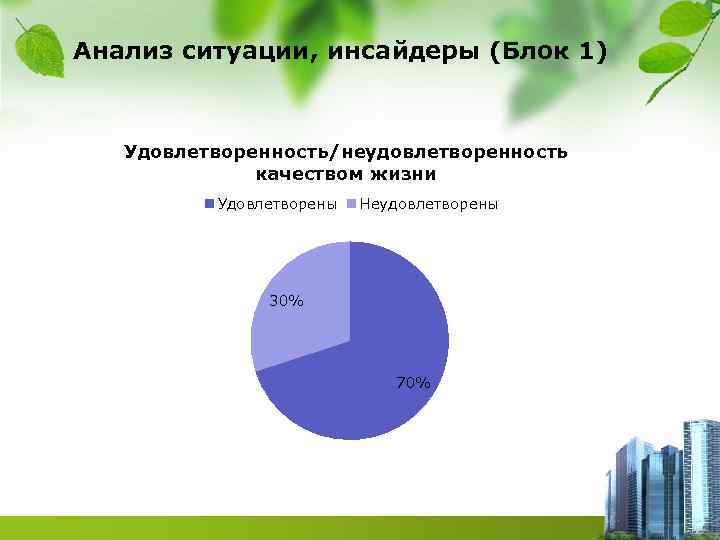 Анализ ситуации, инсайдеры (Блок 1)

Удовлетворенность/неудовлетворенность качеством жизни

Удовлетворены Неудовлетворены

30%

70%